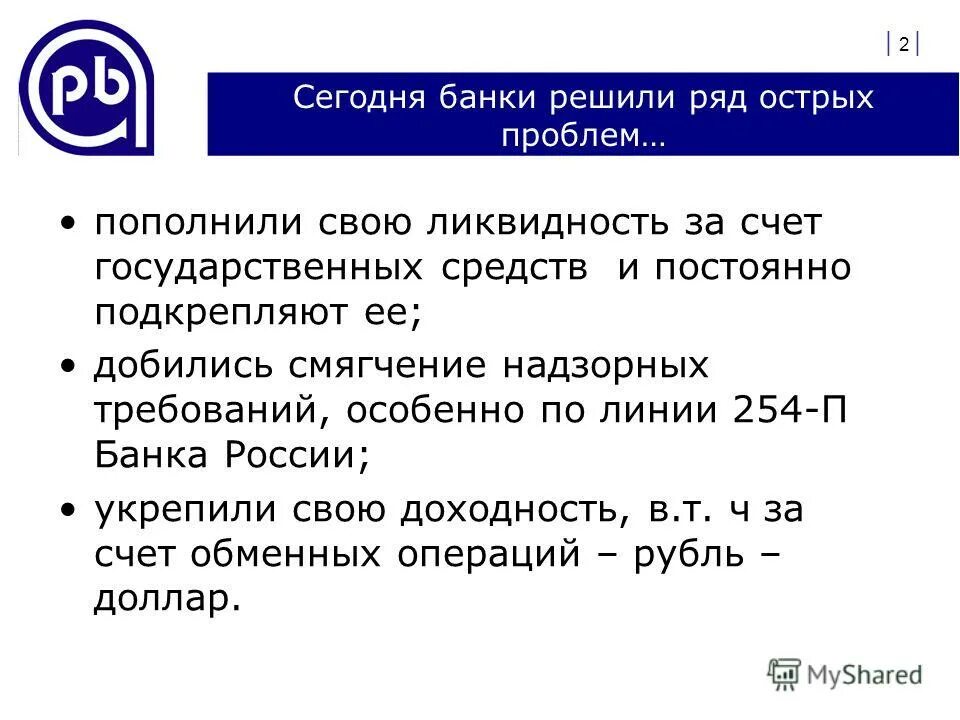 pb

2

Сегодня банки решили ряд острых проблем…

• пополнили свою ликвидность за счет государственных средств и постоянно подкрепляют ее;

• добились смягчение надзорных требований, особенно по линии 254-П Банка России;

• укрепили свою доходность, в.т. ч за счет обменных операций – рубль – доллар.

MyShared